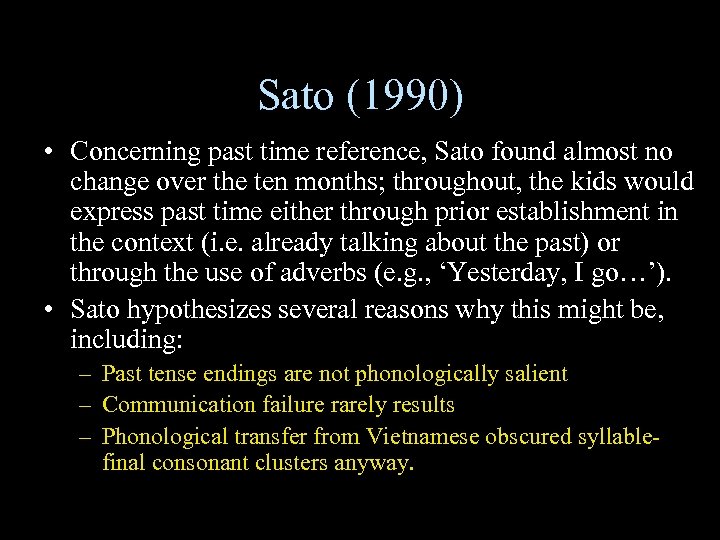 Sato (1990)

• Concerning past time reference, Sato found almost no change over the ten months; throughout, the kids would express past time either through prior establishment in the context (i.e. already talking about the past) or through the use of adverbs (e.g., ‘Yesterday, I go…’).

• Sato hypothesizes several reasons why this might be, including:

– Past tense endings are not phonologically salient
– Communication failure rarely results
– Phonological transfer from Vietnamese obscured syllable-final consonant clusters anyway.